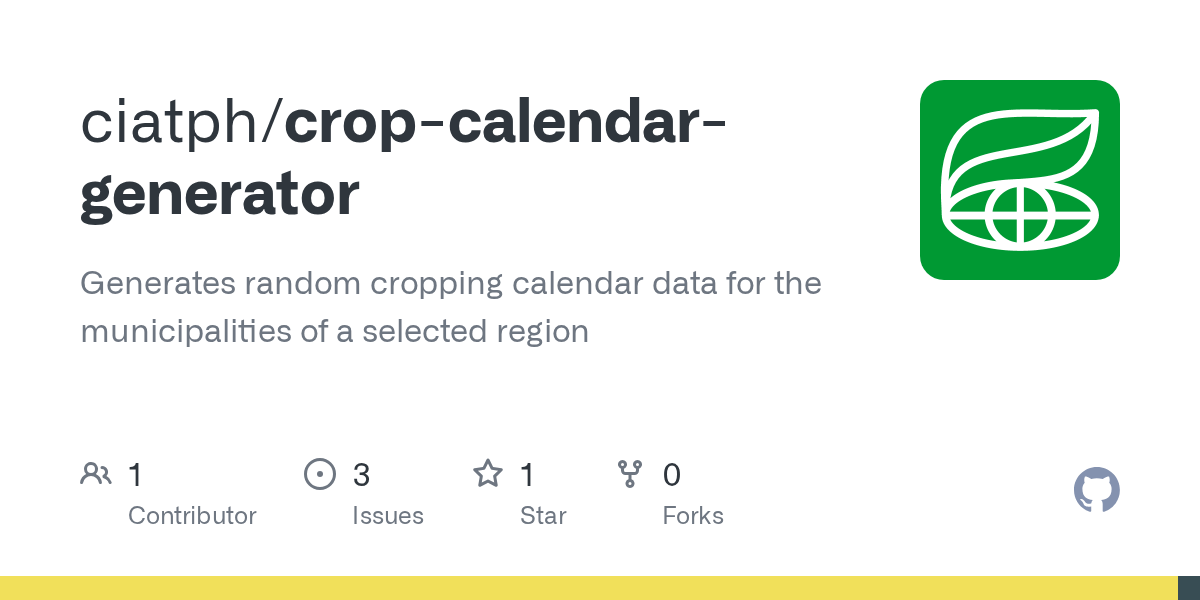 ciatph/crop-calendar-generator

Generates random cropping calendar data for the municipalities of a selected region

1 Contributor
3 Issues
1 Star
0 Forks